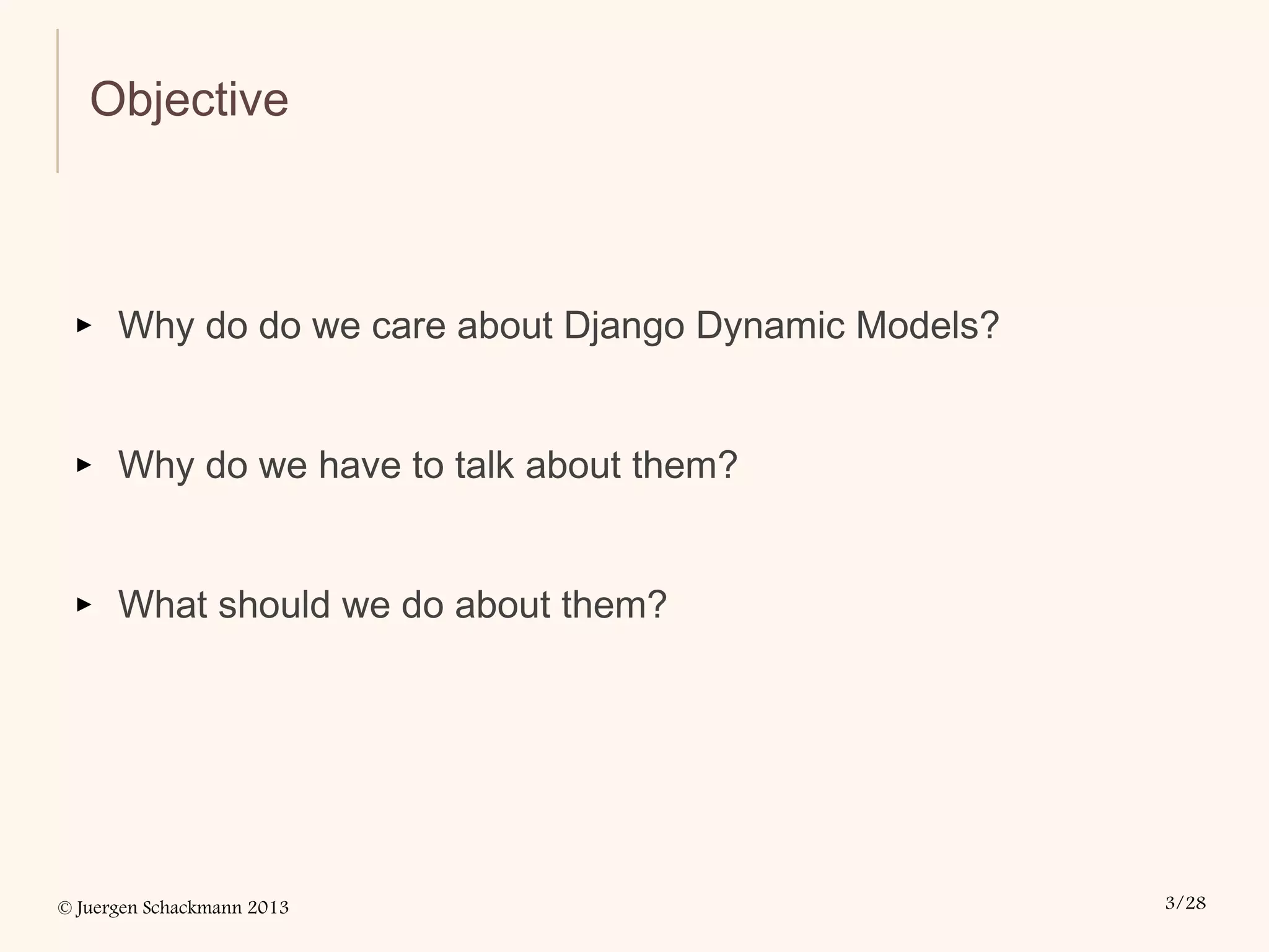 Objective

▸ Why do do we care about Django Dynamic Models?

▸ Why do we have to talk about them?

▸ What should we do about them?

© Juergen Schackmann 2013

3/28